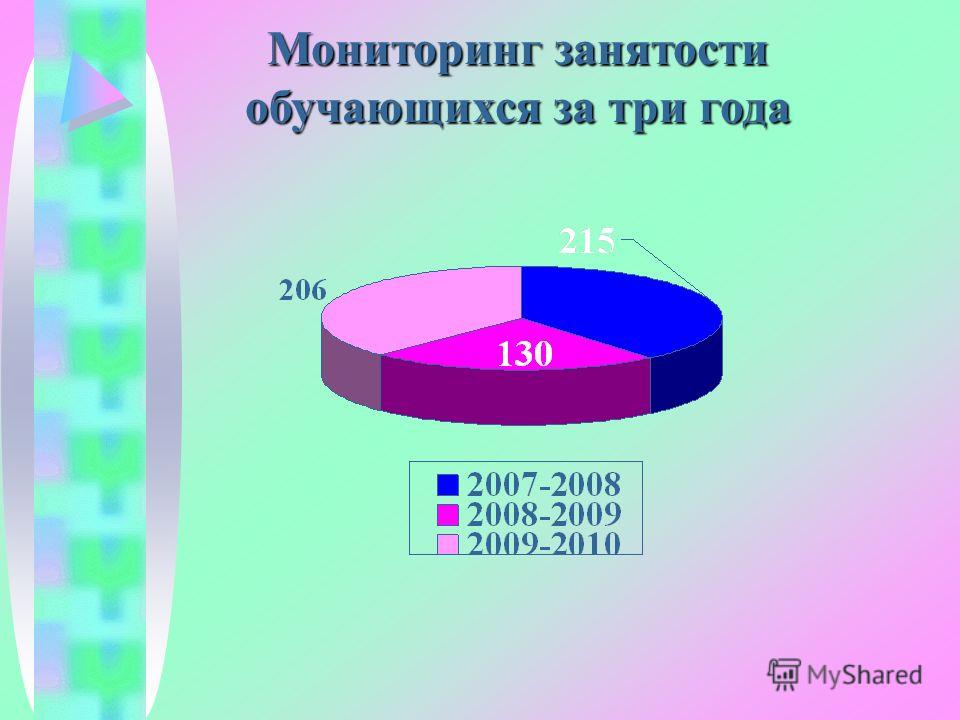 Мониторинг занятости обучающихся за три года

215

206

130

2007-2008
2008-2009
2009-2010

MyShared